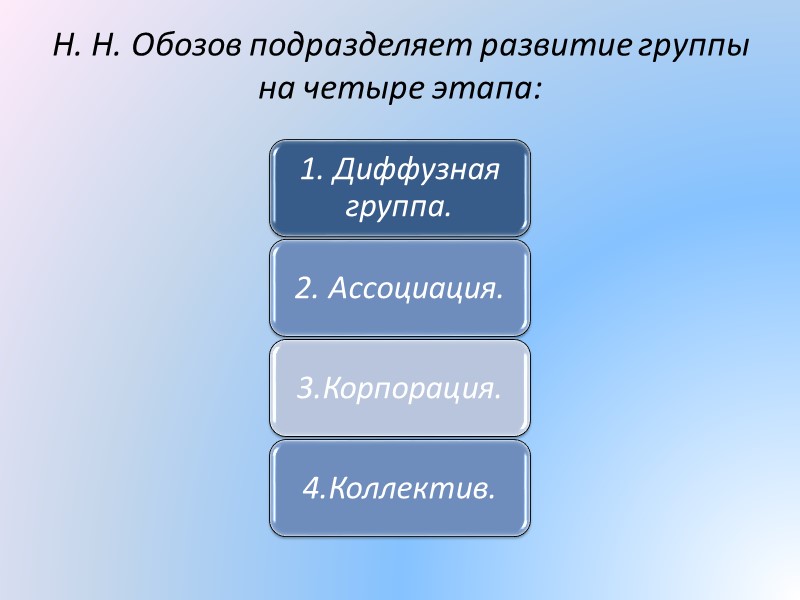 Н. Н. Обозов подразделяет развитие группы на четыре этапа:

1. Диффузная группа.

2. Ассоциация.

3.Корпорация.

4.Коллектив.